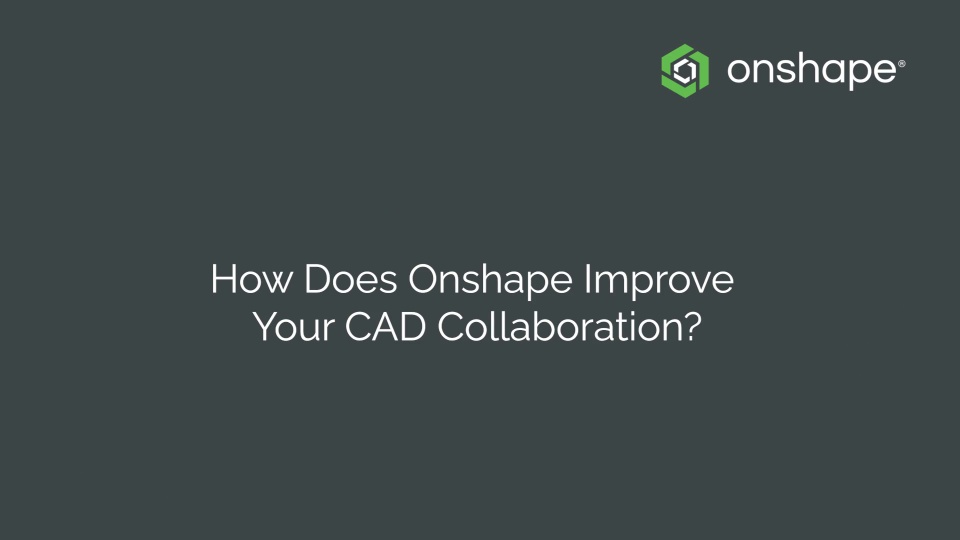 onshape®

How Does Onshape Improve Your CAD Collaboration?